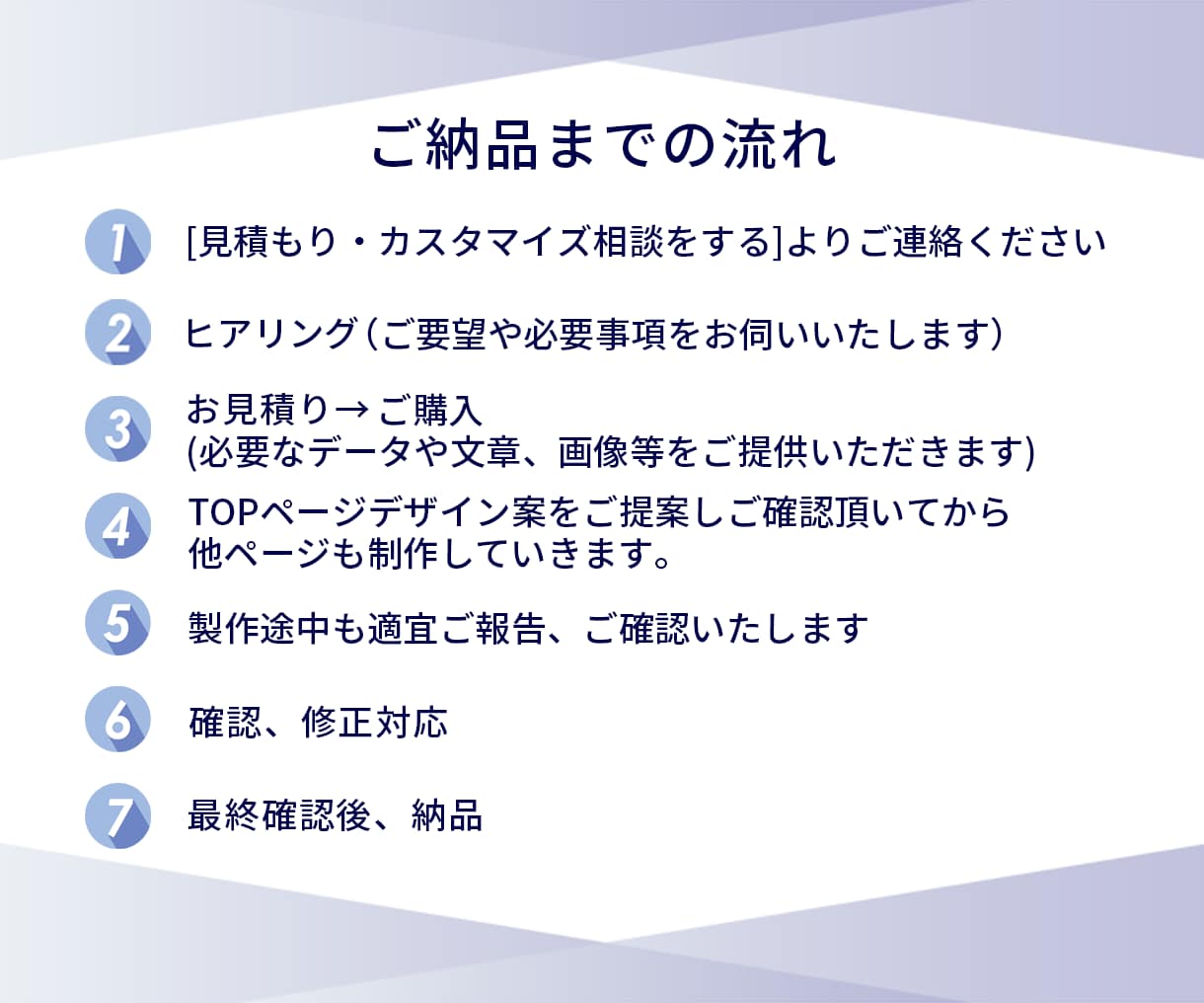 ご納品までの流れ

1
[見積もり・カスタマイズ相談をする]よりご連絡ください

2
ヒアリング(ご要望や必要事項をお伺いいたします)

3
お見積り→ご購入
(必要なデータや文章、画像等をご提供いただきます)

4
TOPページデザイン案をご提案しご確認頂いてから
他ページも制作していきます。

5
製作途中も適宜ご報告、ご確認いたします

6
確認、修正対応

7
最終確認後、納品